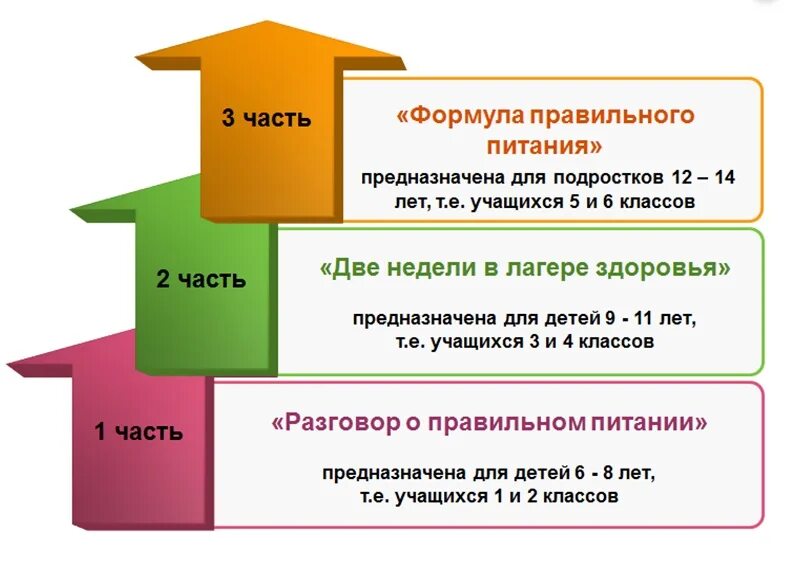 3 часть

«Формула правильного питания»

предназначена для подростков 12 – 14 лет, т.е. учащихся 5 и 6 классов

2 часть

«Две недели в лагере здоровья»

предназначена для детей 9 - 11 лет, т.е. учащихся 3 и 4 классов

1 часть

«Разговор о правильном питании»

предназначена для детей 6 - 8 лет, т.е. учащихся 1 и 2 классов